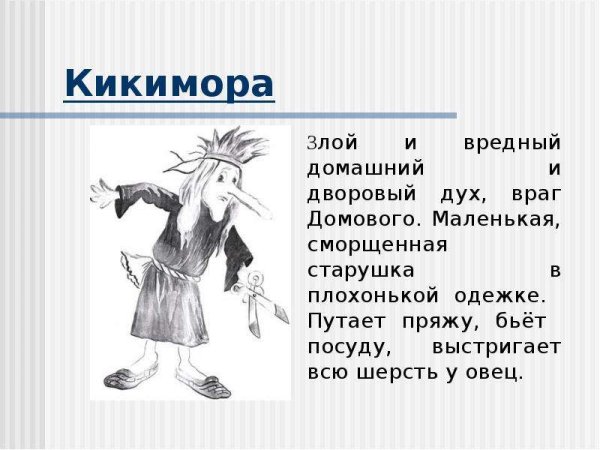 Кикимора

Злой и вредный домашний и дворовый дух, враг Домового. Маленькая, сморщенная старушка в плохонькой одежке. Путает пряжу, бьёт посуду, выстригает всю шерсть у овец.